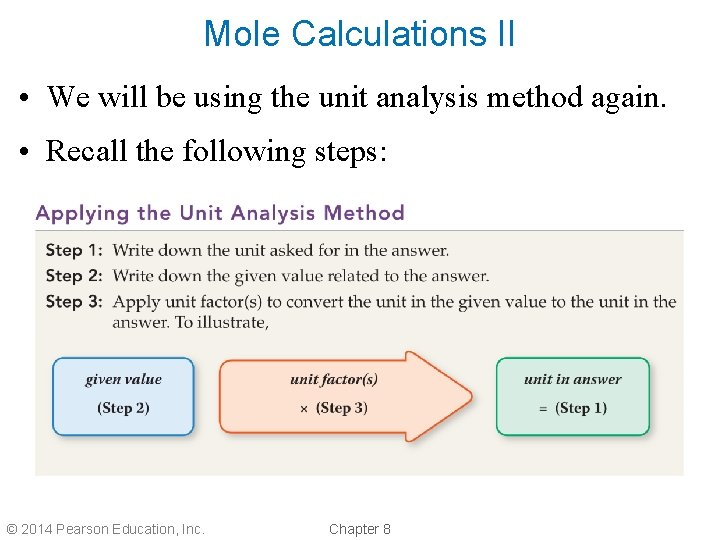 Mole Calculations II

• We will be using the unit analysis method again.

• Recall the following steps:

Applying the Unit Analysis Method

Step 1: Write down the unit asked for in the answer.
Step 2: Write down the given value related to the answer.
Step 3: Apply unit factor(s) to convert the unit in the given value to the unit in the answer. To illustrate,

given value
(Step 2)

unit factor(s)
× (Step 3)

unit in answer
= (Step 1)

© 2014 Pearson Education, Inc.

Chapter 8